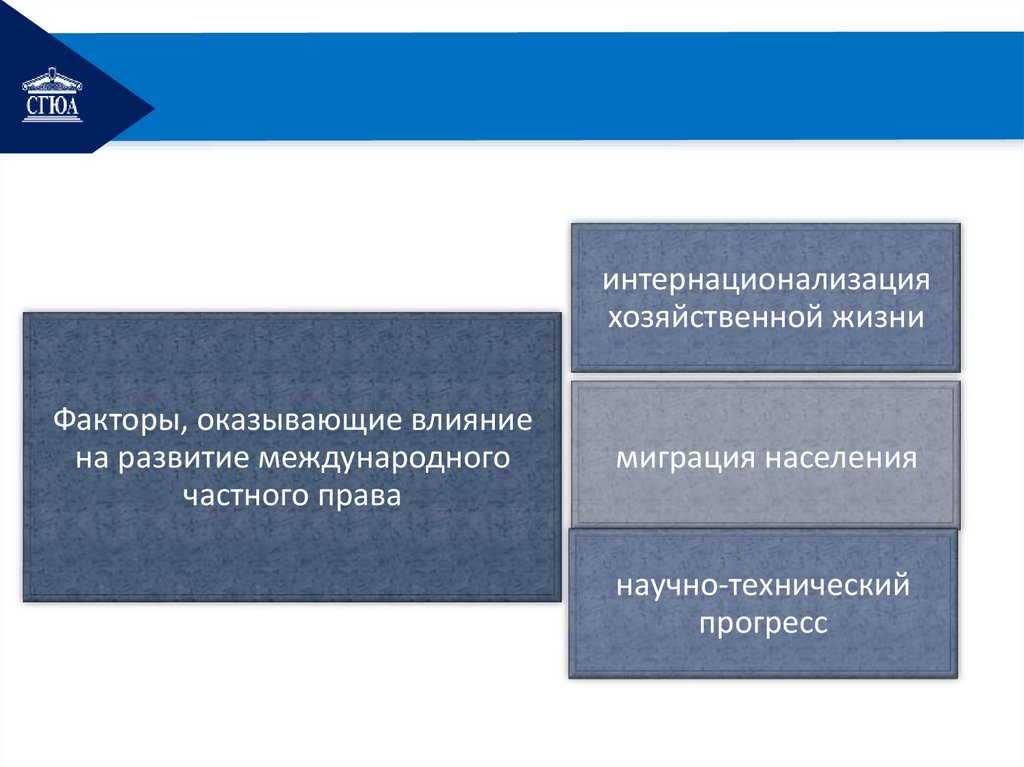 СГЮА

Факторы, оказывающие влияние на развитие международного частного права

интернационализация хозяйственной жизни

миграция населения

научно-технический прогресс